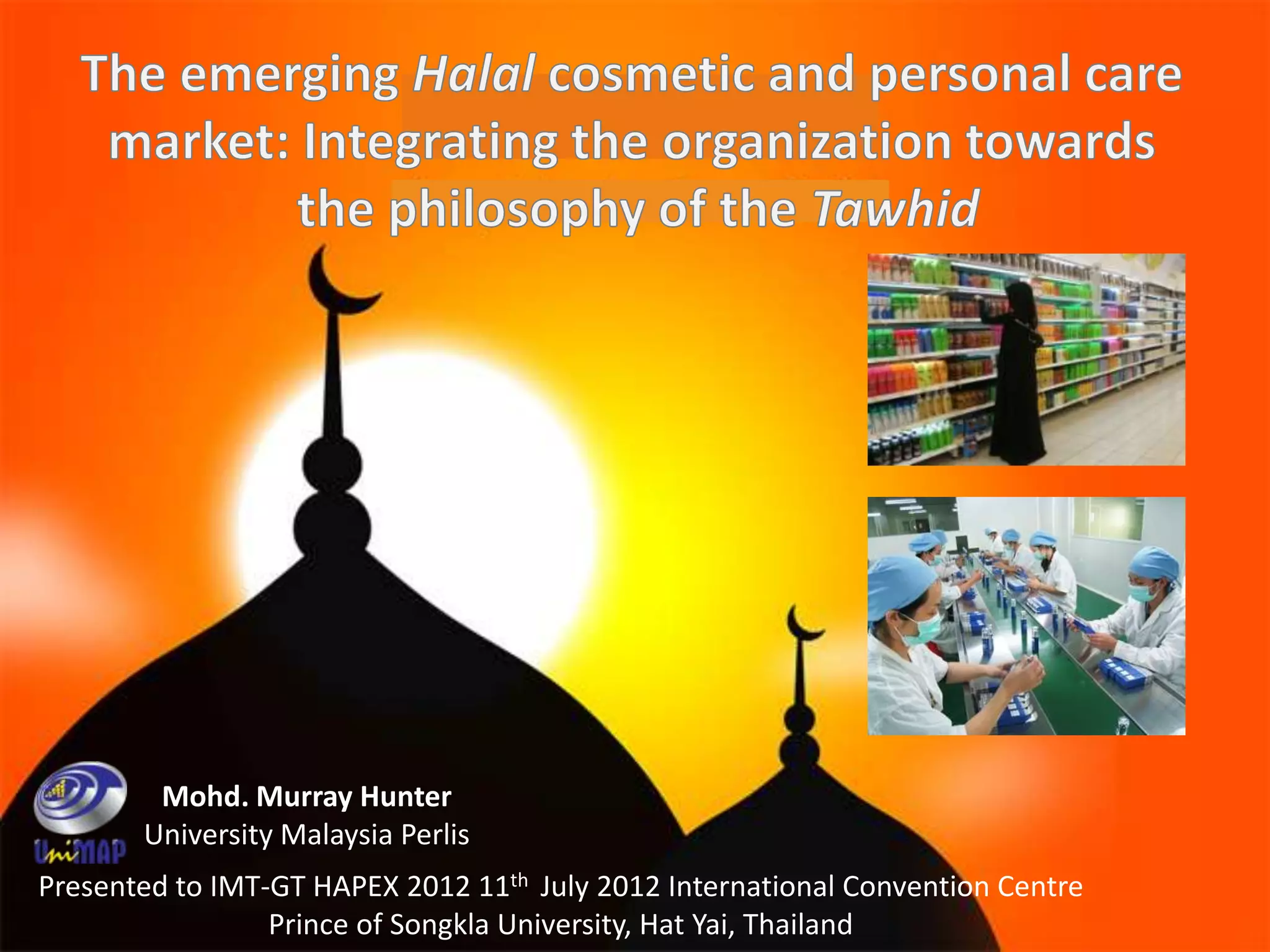 The emerging Halal cosmetic and personal care market: Integrating the organization towards the philosophy of the Tawhid

UniMAP

Mohd. Murray Hunter
University Malaysia Perlis

Presented to IMT-GT HAPEX 2012 11$^{th}$ July 2012 International Convention Centre Prince of Songkla University, Hat Yai, Thailand